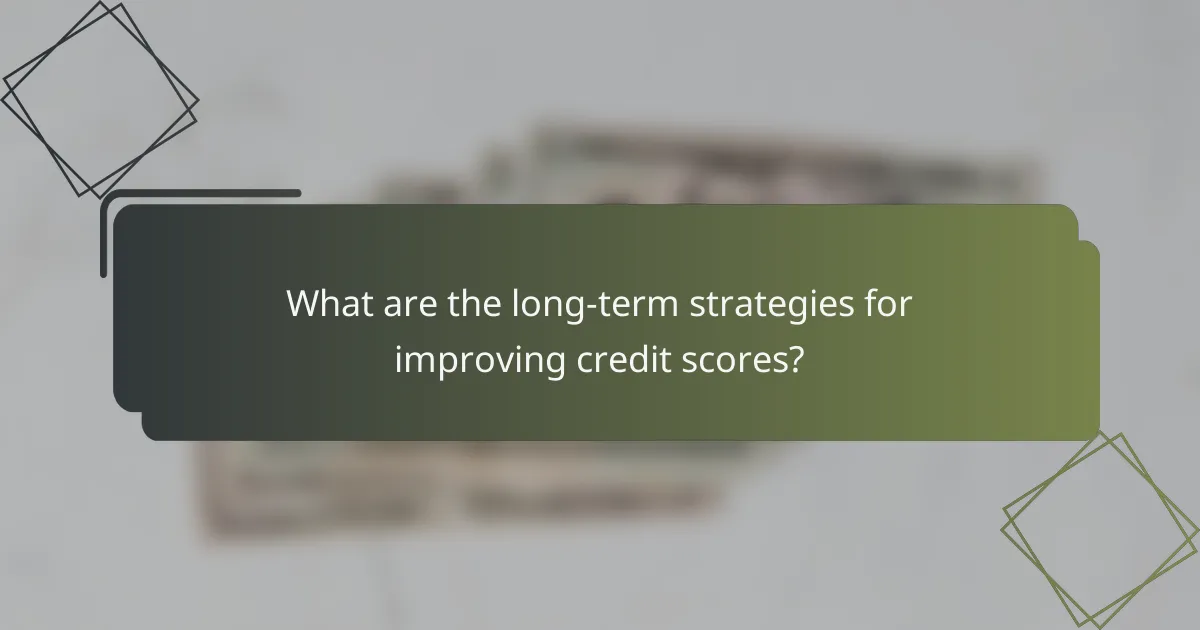 What are the long-term strategies for improving credit scores?